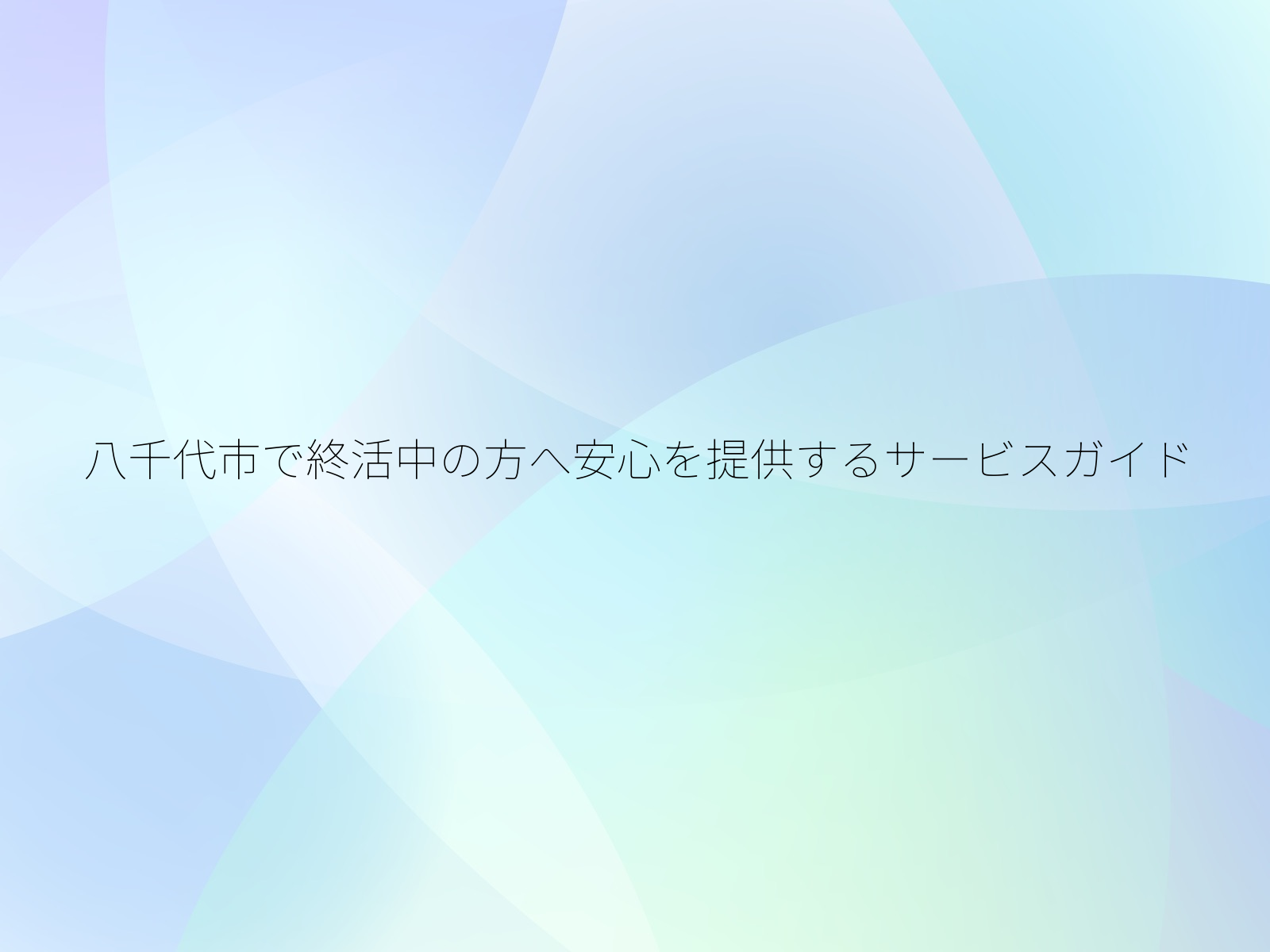 八千代市で終活中の方へ安心を提供するサービスガイド